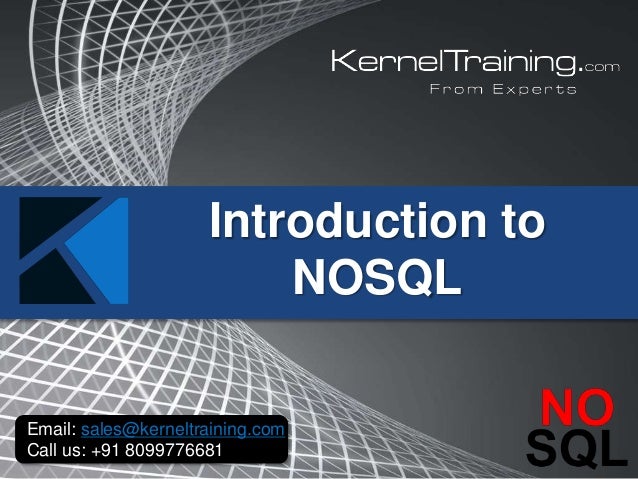 KernelTraining.com
From Experts

Introduction to NOSQL

Email: sales@kerneltraining.com
Call us: +91 8099776681

NO
SQL